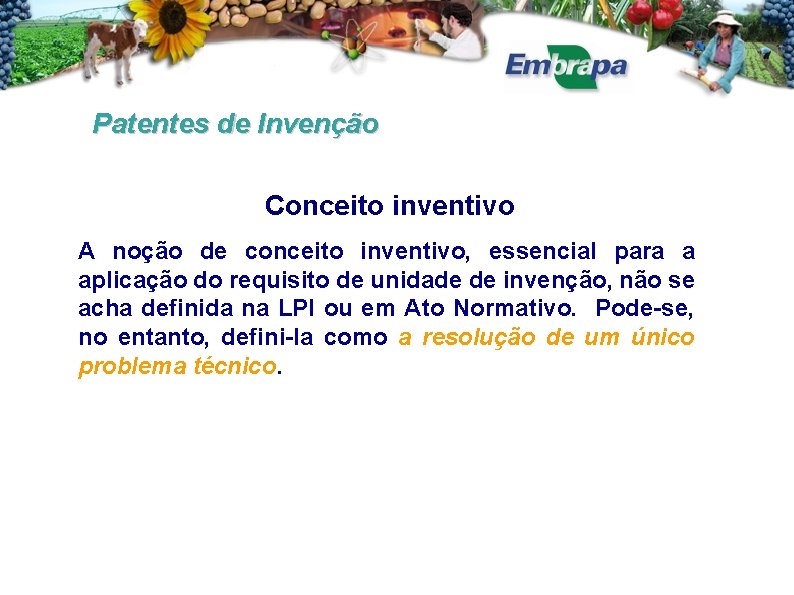 Embrapa

Patentes de Invenção

Conceito inventivo

A noção de conceito inventivo, essencial para a aplicação do requisito de unidade de invenção, não se acha definida na LPI ou em Ato Normativo. Pode-se, no entanto, defini-la como a resolução de um único problema técnico.